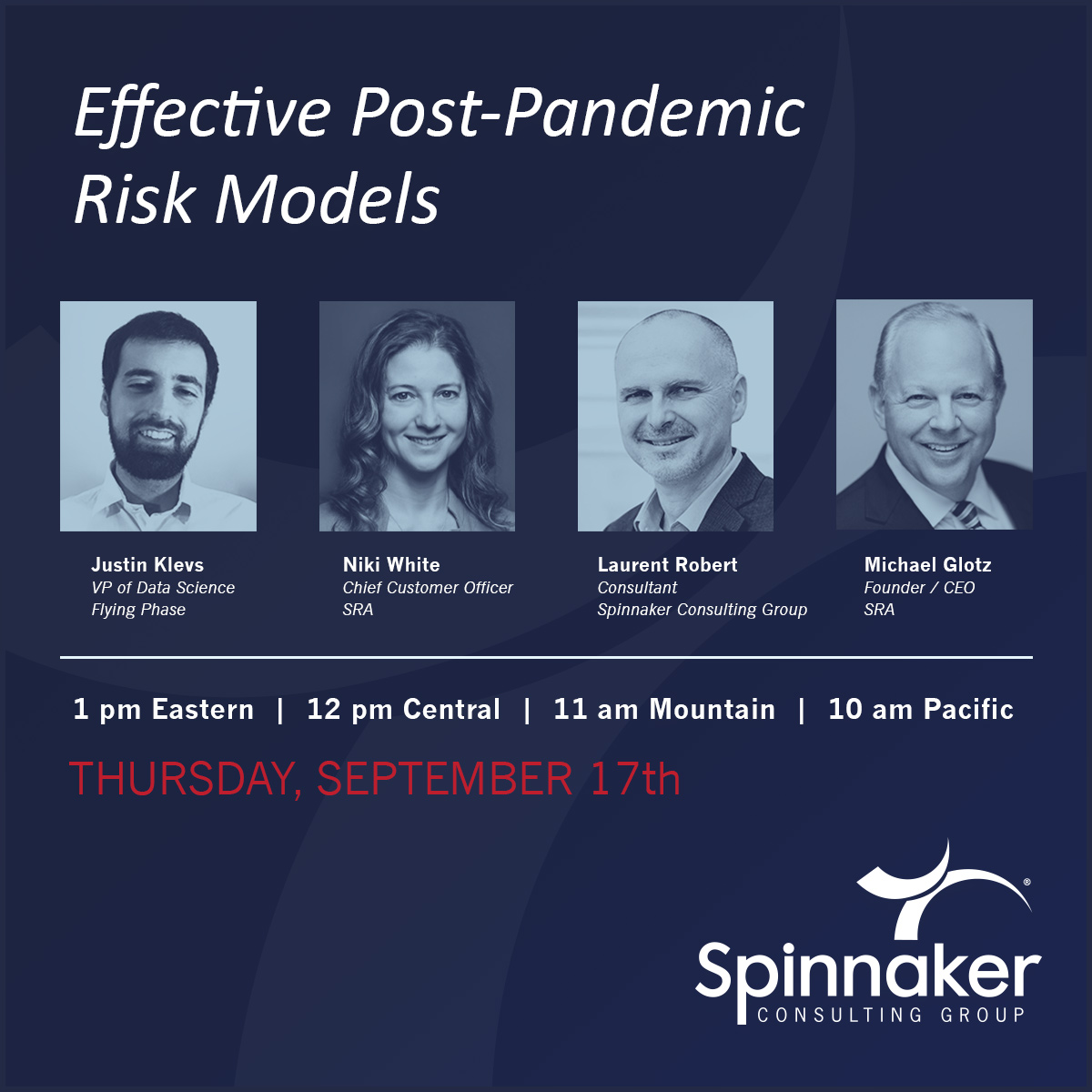 Effective Post-Pandemic Risk Models

Justin Klevs
VP of Data Science
Flying Phase

Niki White
Chief Customer Officer
SRA

Laurent Robert
Consultant
Spinnaker Consulting Group

Michael Glotz
Founder / CEO
SRA

1 pm Eastern | 12 pm Central | 11 am Mountain | 10 am Pacific

THURSDAY, SEPTEMBER 17th

Spinnaker®
CONSULTING GROUP